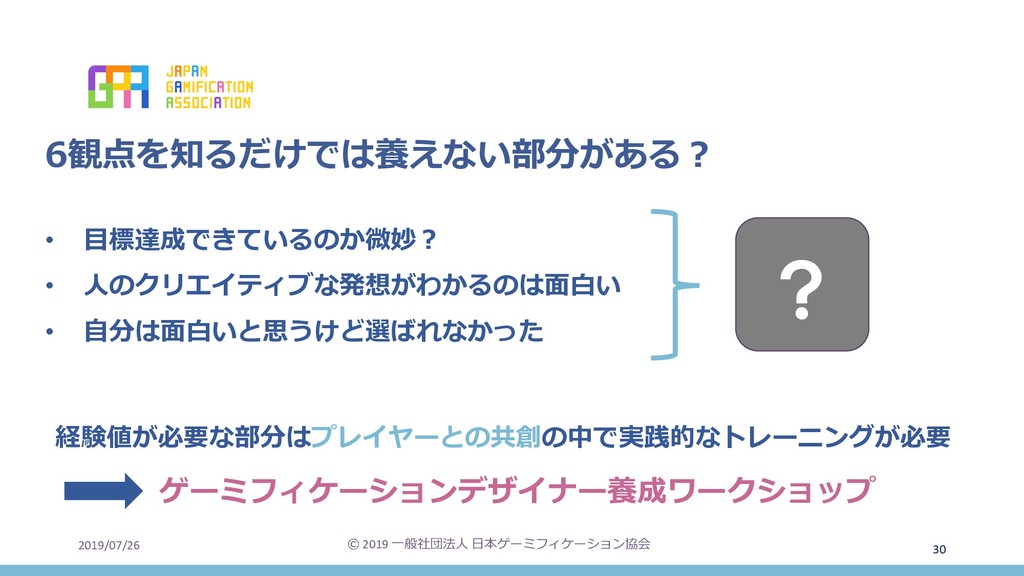 JAPAN
GAMIFICATION
ASSOCIATION

6観点を知るだけでは養えない部分がある？

• 目標達成できているのか微妙？
• 人のクリエイティブな発想がわかるのは面白い
• 自分は面白いと思うけど選ばれなかった

?

経験値が必要な部分はプレイヤーとの共創の中で実践的なトレーニングが必要

ゲーミフィケーションデザイナー養成ワークショップ

2019/07/26

© 2019 一般社団法人 日本ゲーミフィケーション協会

30